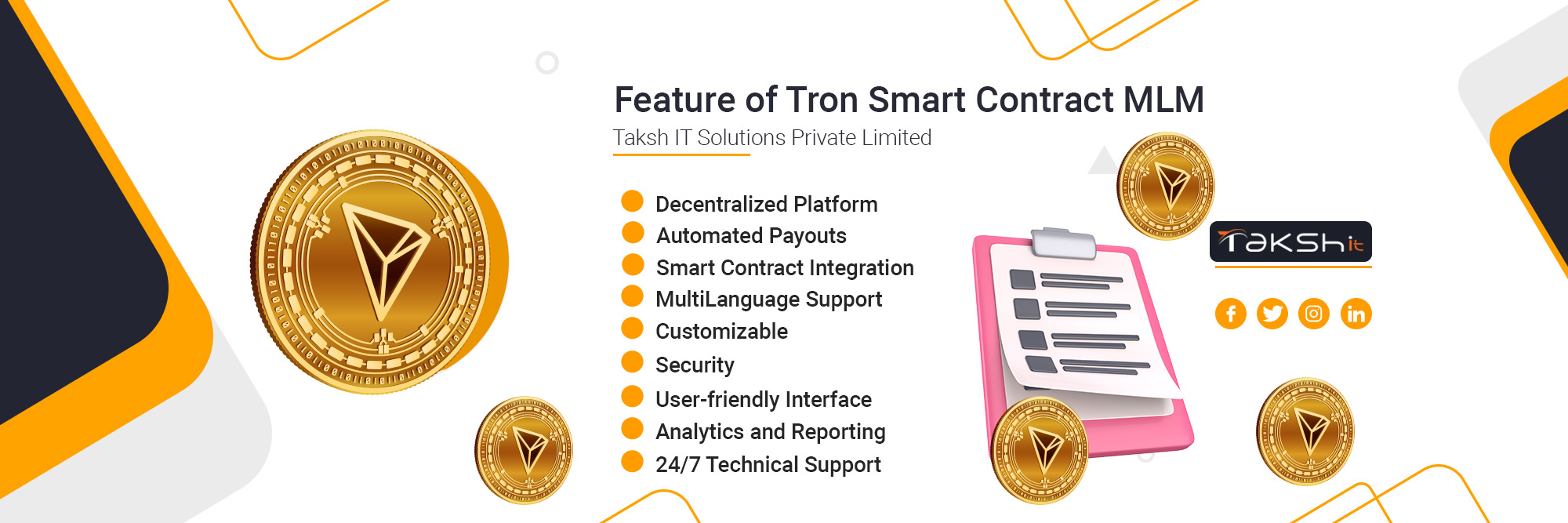 Feature of Tron Smart Contract MLM

Taksh IT Solutions Private Limited

Decentralized Platform
Automated Payouts
Smart Contract Integration
MultiLanguage Support
Customizable
Security
User-friendly Interface
Analytics and Reporting
24/7 Technical Support

TakShit